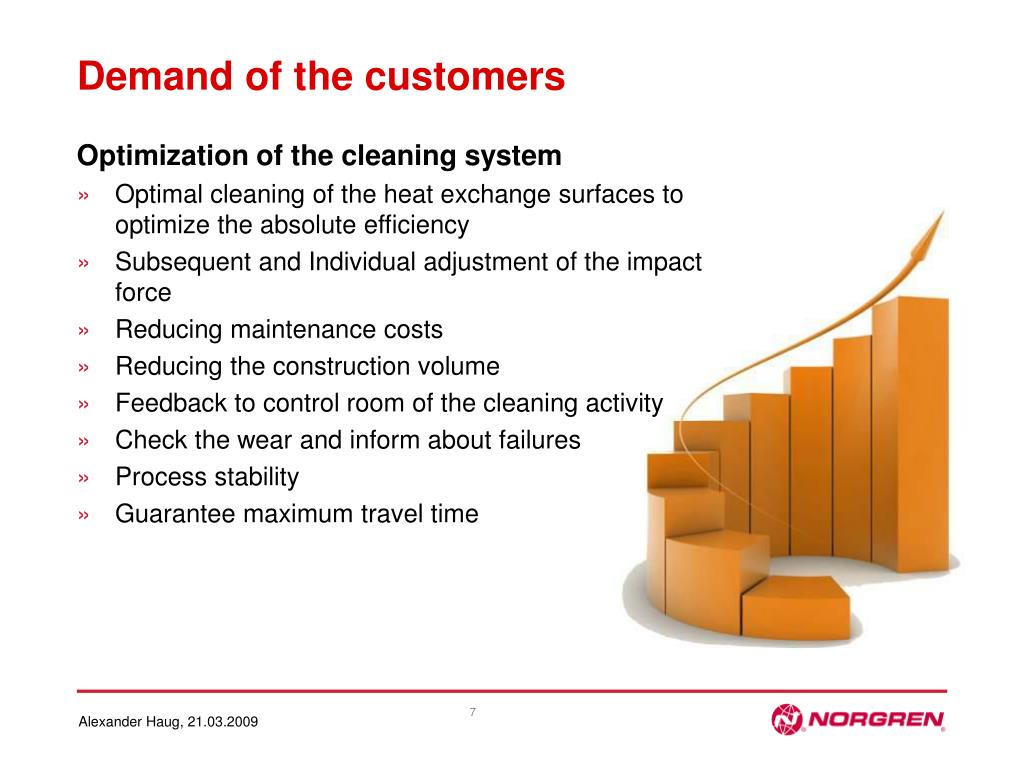 Demand of the customers

Optimization of the cleaning system

» Optimal cleaning of the heat exchange surfaces to optimize the absolute efficiency
» Subsequent and Individual adjustment of the impact force
» Reducing maintenance costs
» Reducing the construction volume
» Feedback to control room of the cleaning activity
» Check the wear and inform about failures
» Process stability
» Guarantee maximum travel time

Alexander Haug, 21.03.2009

7

NORGREN